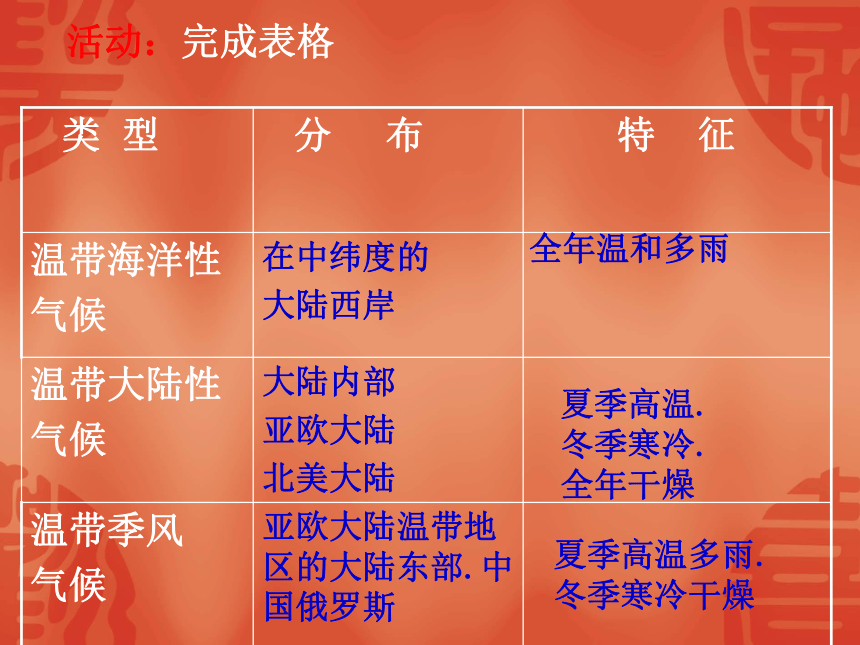 活动：完成表格

| 类 型 | 分 布 | 特 征 |
|---|---|---|
| 温带海洋性气候 | 在中纬度的大陆西岸 | 全年温和多雨 |
| 温带大陆性气候 | 大陆内部 亚欧大陆 北美大陆 | 夏季高温. 冬季寒冷. 全年干燥 |
| 温带季风气候 | 亚欧大陆温带地区的大陆东部. 中国俄罗斯 | 夏季高温多雨. 冬季寒冷干燥 |